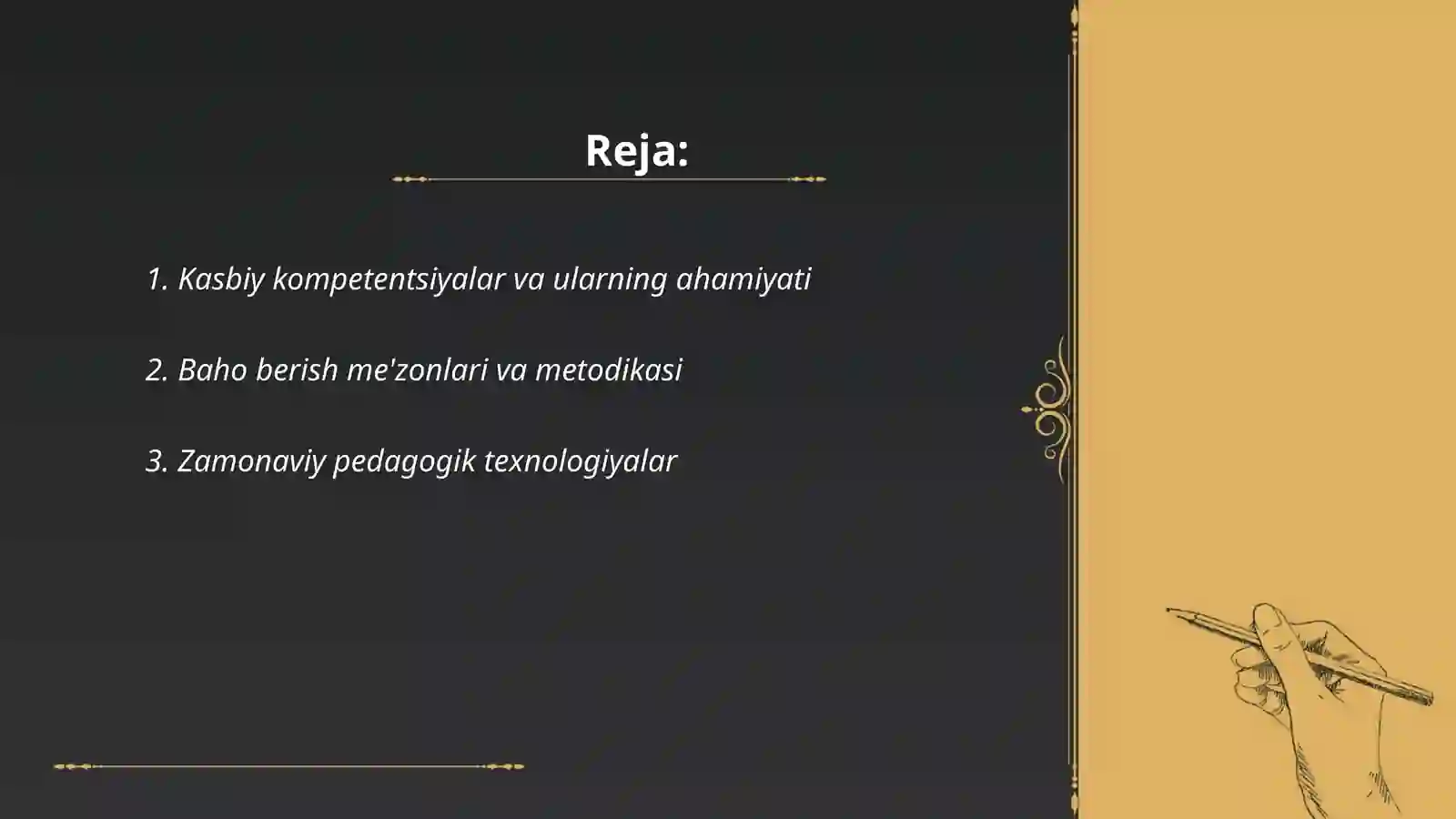 Reja:

1. Kasbiy kompetentsiyalar va ularning ahamiyati

2. Baho berish me'zonlari va metodikasi

3. Zamonaviy pedagogik texnologiyalar